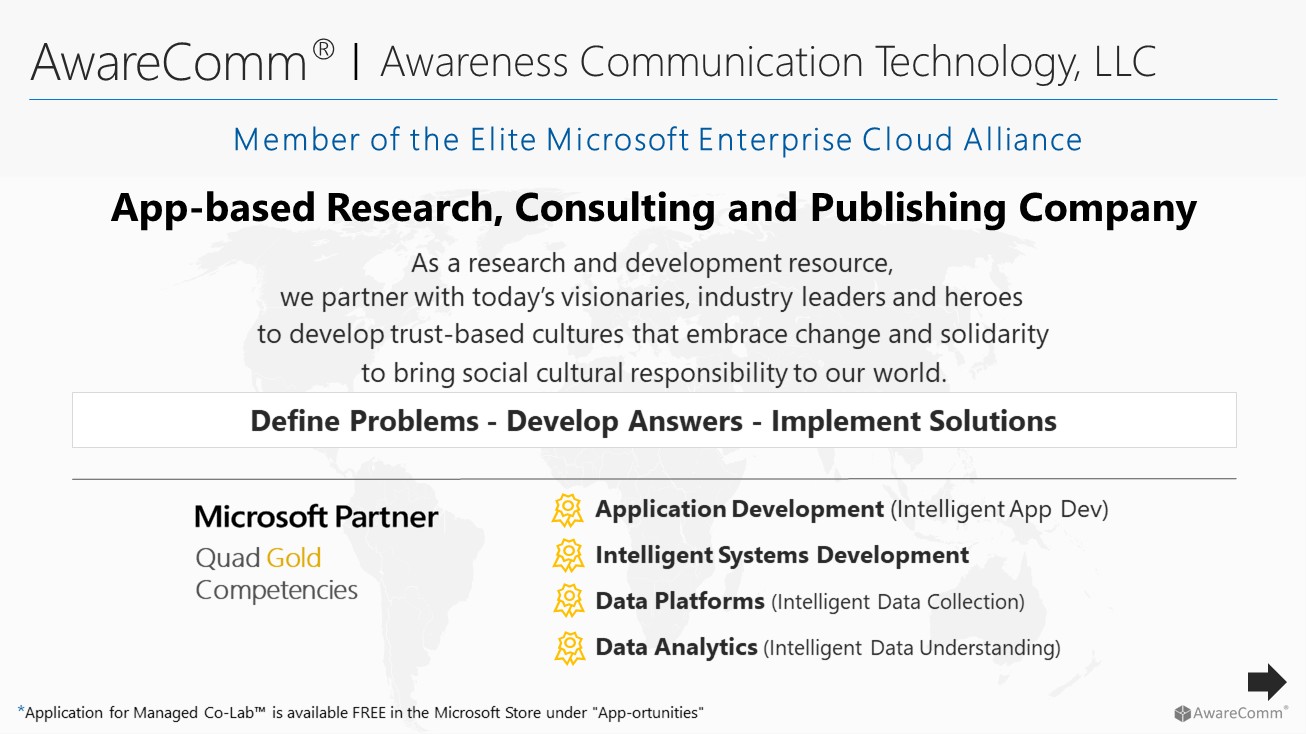 AwareComm® | Awareness Communication Technology, LLC

Member of the Elite Microsoft Enterprise Cloud Alliance

App-based Research, Consulting and Publishing Company

As a research and development resource, we partner with today's visionaries, industry leaders and heroes to develop trust-based cultures that embrace change and solidarity to bring social cultural responsibility to our world.

Define Problems - Develop Answers - Implement Solutions

Microsoft Partner
Quad Gold Competencies

Application Development (Intelligent App Dev)
Intelligent Systems Development
Data Platforms (Intelligent Data Collection)
Data Analytics (Intelligent Data Understanding)

*Application for Managed Co-Lab™ is available FREE in the Microsoft Store under "App-ortunities"

AwareComm®